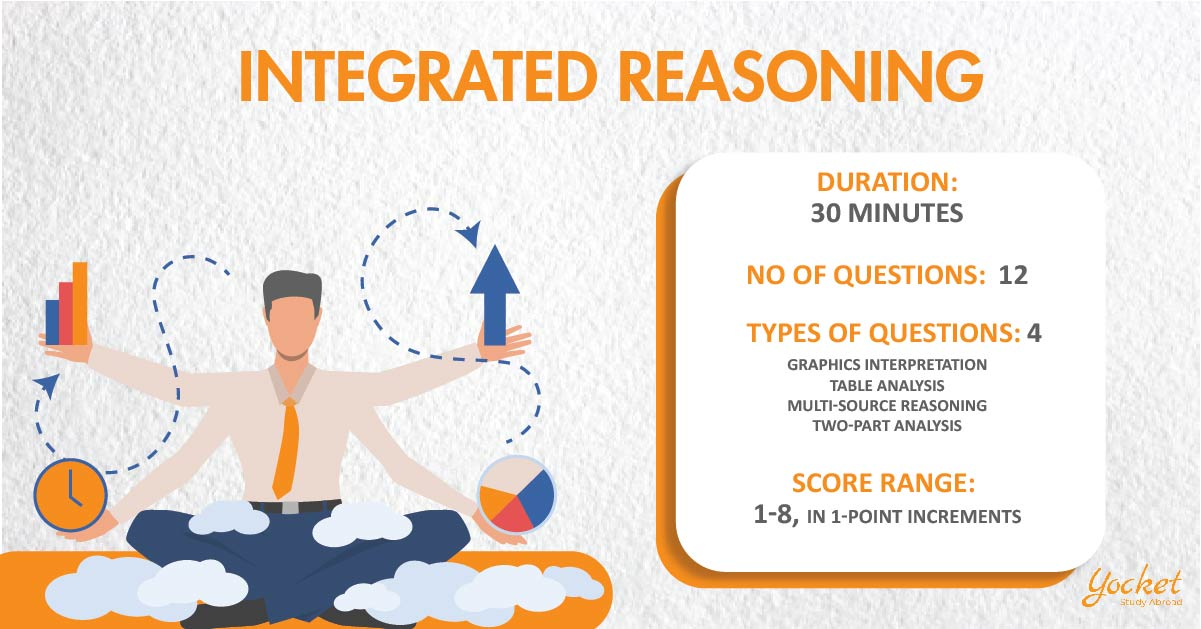 INTEGRATED REASONING

DURATION:
30 MINUTES

NO OF QUESTIONS: 12

TYPES OF QUESTIONS: 4
GRAPHICS INTERPRETATION
TABLE ANALYSIS
MULTI-SOURCE REASONING
TWO-PART ANALYSIS

SCORE RANGE:
1-8, IN 1-POINT INCREMENTS

Yocket
Study Abroad